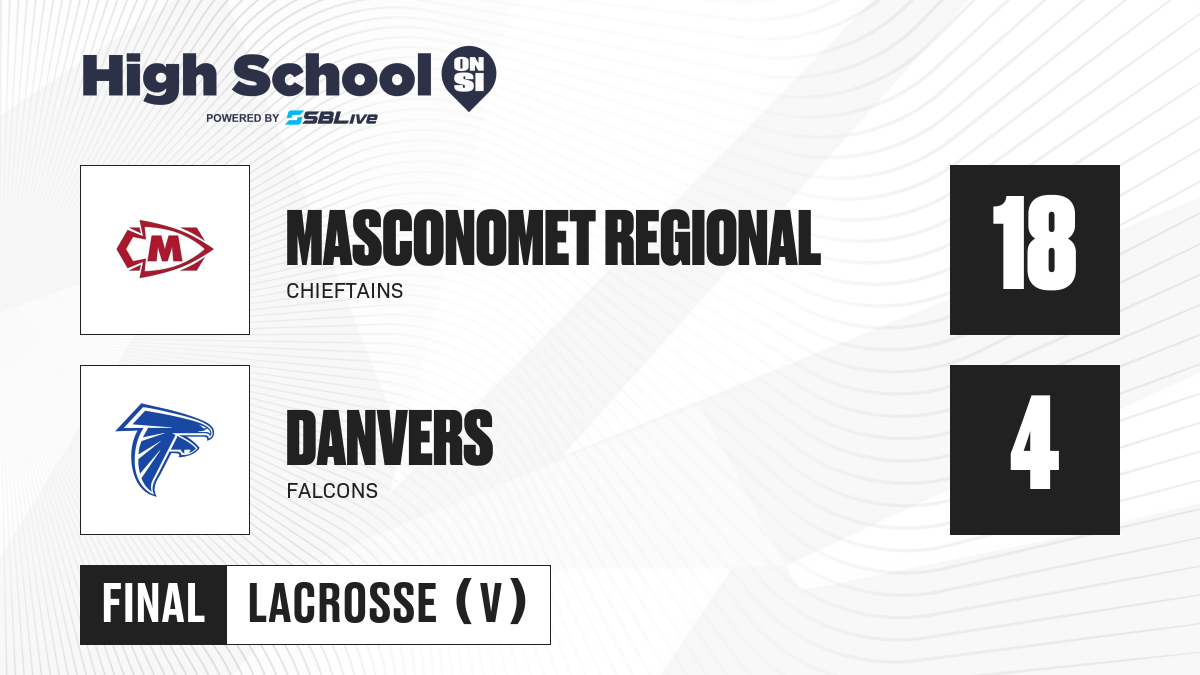 High School ON SI
POWERED BY SBLive

M

MASCONOMET REGIONAL
CHIEFTAINS

18

DANVERS
FALCONS

4

FINAL LACROSSE (V)